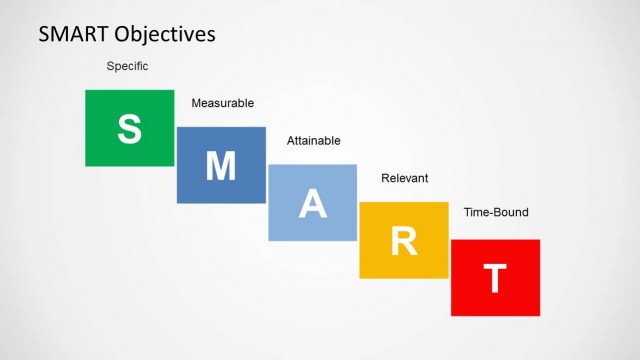 SMART Objectives

Specific

S

Measurable

M

Attainable

A

Relevant

R

Time-Bound

T